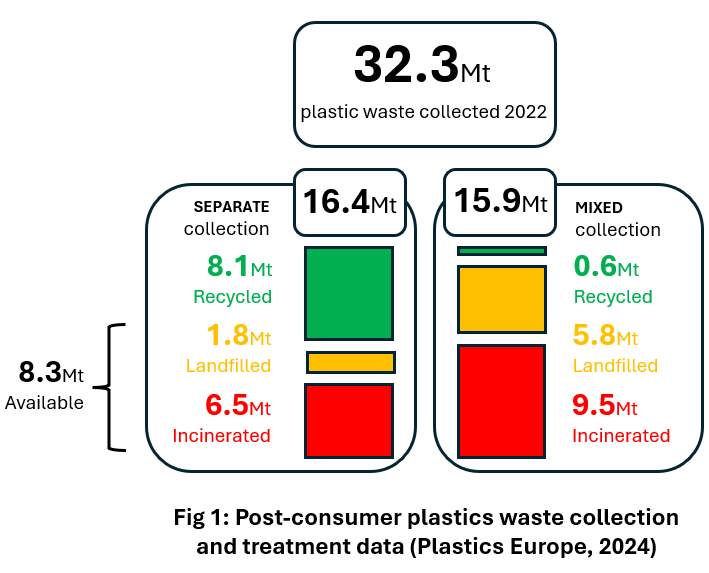 32.3Mt
plastic waste collected 2022

SEPARATE collection
16.4Mt

8.1Mt
Recycled

1.8Mt
Landfilled

6.5Mt
Incinerated

8.3Mt
Available

15.9Mt
MIXED collection

0.6Mt
Recycled

5.8Mt
Landfilled

9.5Mt
Incinerated

Fig 1: Post-consumer plastics waste collection and treatment data (Plastics Europe, 2024)